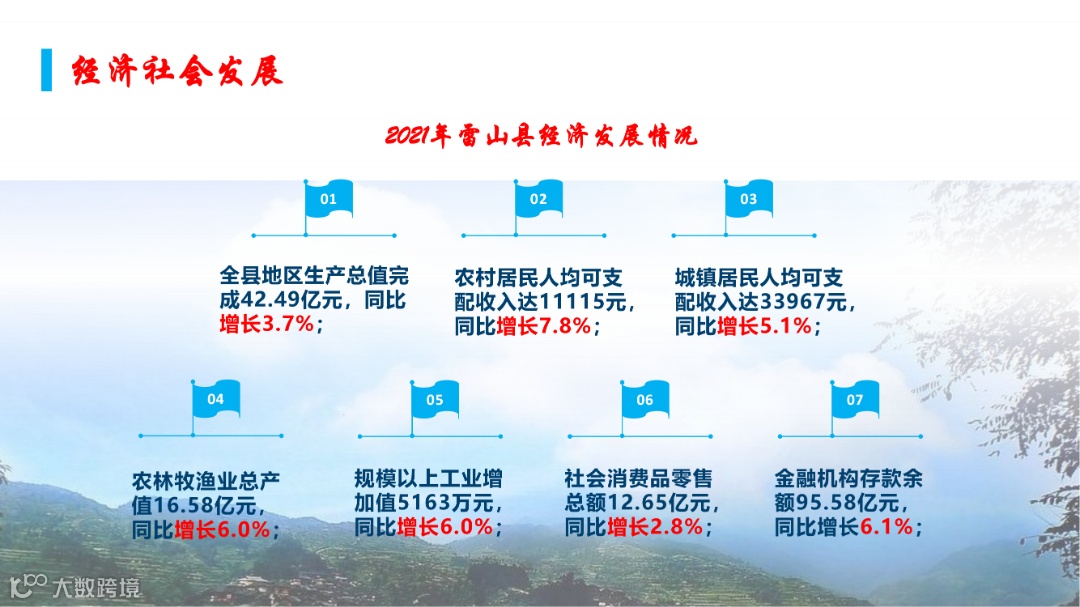 经济社会发展

2021年雷山县经济发展情况

01

全县地区生产总值完成42.49亿元，同比增长3.7%；

02

农村居民人均可支配收入达11115元，同比增长7.8%；

03

城镇居民人均可支配收入达33967元，同比增长5.1%；

04

农林牧渔业总产值16.58亿元，同比增长6.0%；

05

规模以上工业增加值5163万元，同比增长6.0%；

06

社会消费品零售总额12.65亿元，同比增长2.8%；

07

金融机构存款余额95.58亿元，同比增长6.1%；

大数跨境